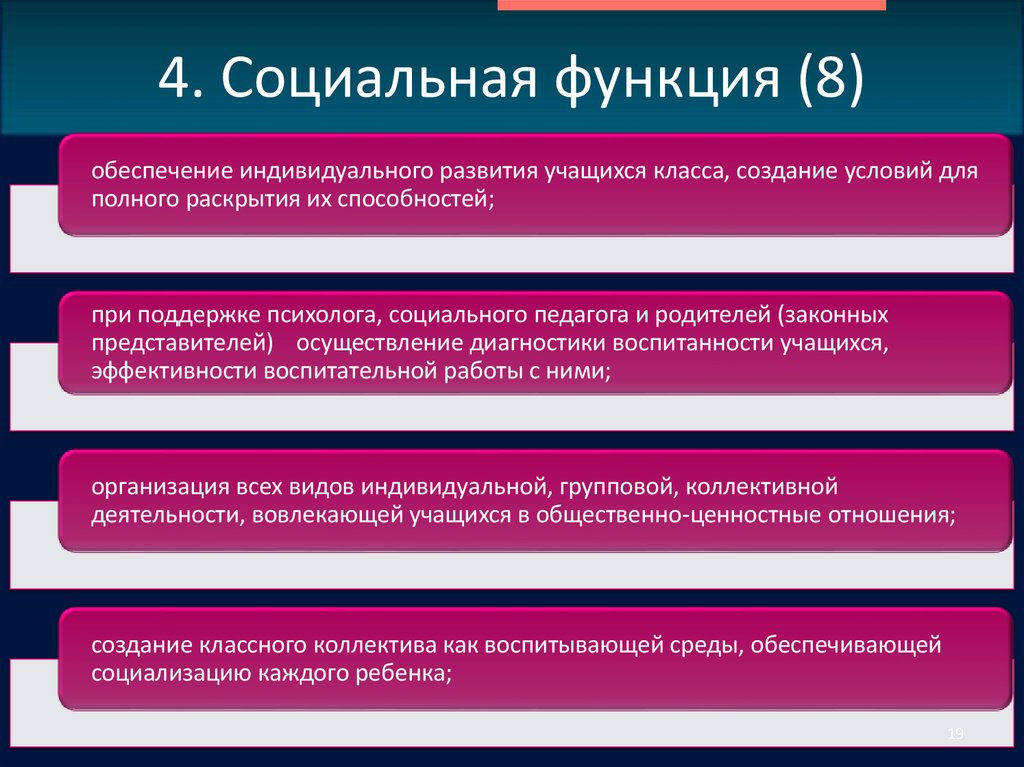 4. Социальная функция (8)

обеспечение индивидуального развития учащихся класса, создание условий для полного раскрытия их способностей;

при поддержке психолога, социального педагога и родителей (законных представителей) осуществление диагностики воспитанности учащихся, эффективности воспитательной работы с ними;

организация всех видов индивидуальной, групповой, коллективной деятельности, вовлекающей учащихся в общественно-ценностные отношения;

создание классного коллектива как воспитывающей среды, обеспечивающей социализацию каждого ребенка;

19